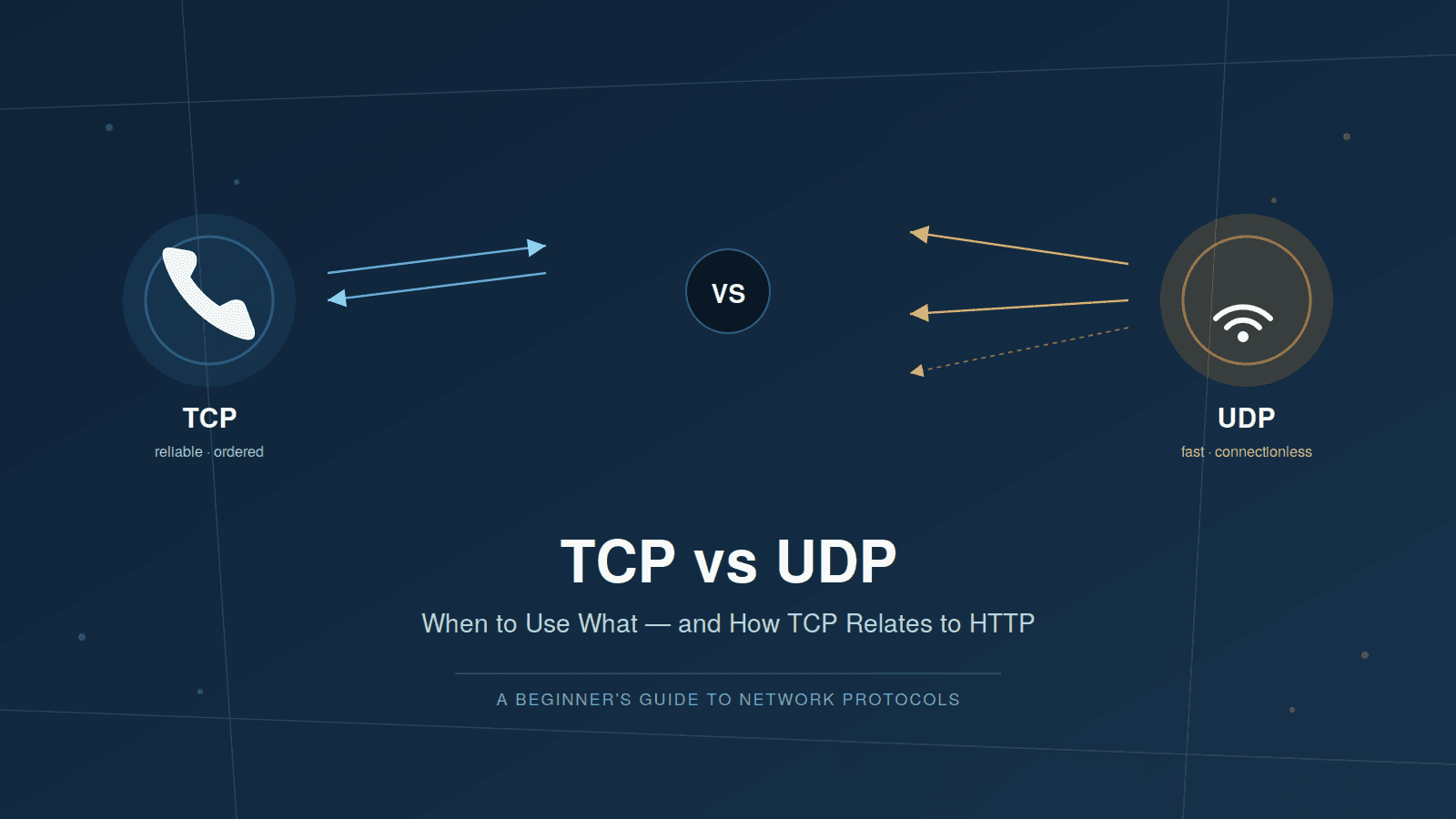 TCP
reliable · ordered

VS

UDP
fast · connectionless

TCP vs UDP

When to Use What — and How TCP Relates to HTTP

A BEGINNER'S GUIDE TO NETWORK PROTOCOLS